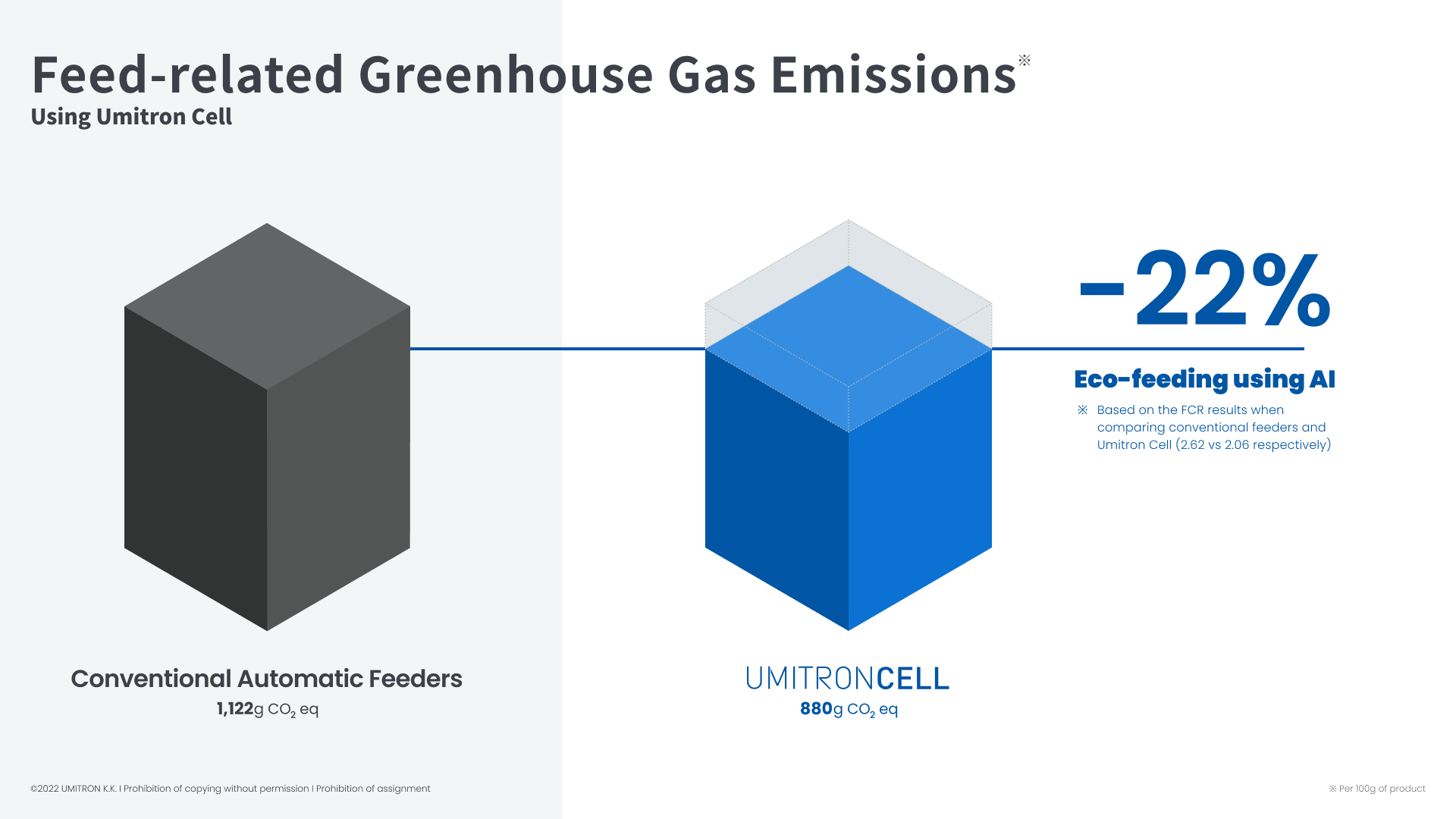 Feed-related Greenhouse Gas Emissions※
Using Umitron Cell

−22%

Eco-feeding using AI

※ Based on the FCR results when comparing conventional feeders and Umitron Cell (2.62 vs 2.06 respectively)

Conventional Automatic Feeders
1,122g $CO_2$ eq

UMITRONCELL
880g $CO_2$ eq

©2022 UMITRON K.K. I Prohibition of copying without permission I Prohibition of assignment

※ Per 100g of product